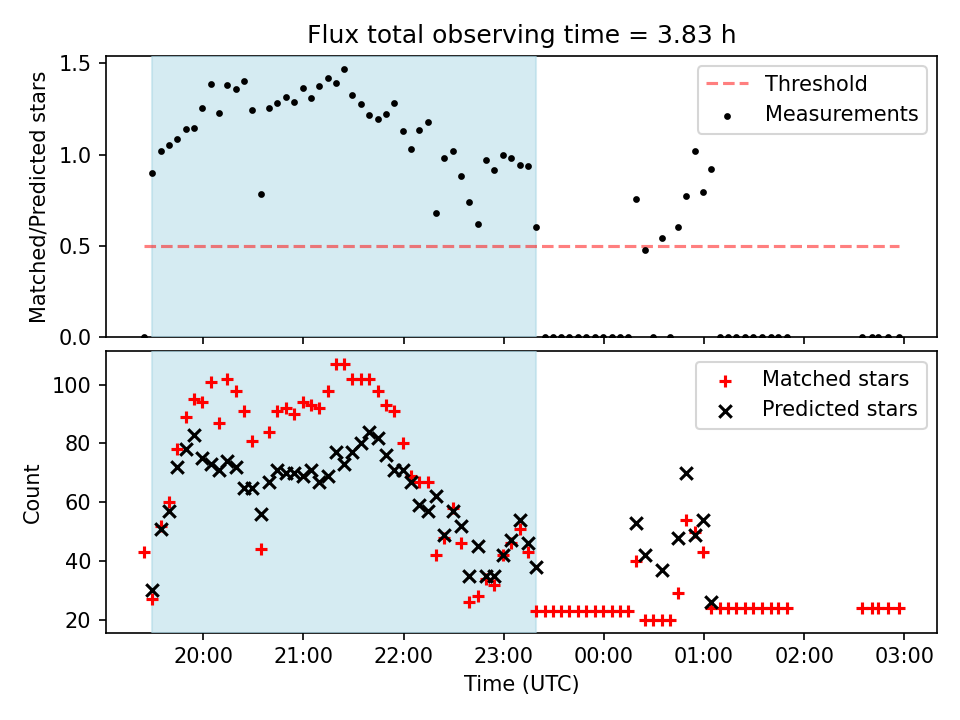 Flux total observing time = 3.83 h

Matched/Predicted stars

1.5
1.0
0.5
0.0

Threshold
Measurements

Count

100
80
60
40
20

Matched stars
Predicted stars

20:00 21:00 22:00 23:00 00:00 01:00 02:00 03:00

Time (UTC)